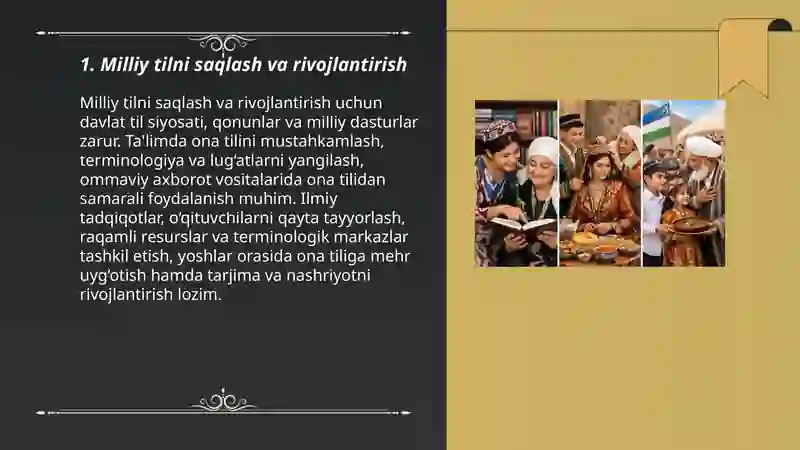 1. Milliy tilni saqlash va rivojlantirish

Milliy tilni saqlash va rivojlantirish uchun davlat til siyosati, qonunlar va milliy dasturlar zarur. Ta'limda ona tilini mustahkamlash, terminologiya va lug‘atlarni yangilash, ommaviy axborot vositalarida ona tilidan samarali foydalanish muhim. Ilmiy tadqiqotlar, o‘qituvchilarni qayta tayyorlash, raqamli resurslar va terminologik markazlar tashkil etish, yoshlar orasida ona tiliga mehr uyg‘otish hamda tarjima va nashriyotni rivojlantirish lozim.